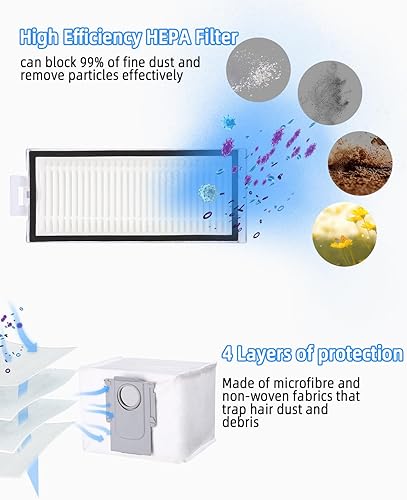 High Efficiency HEPA Filter

can block 99% of fine dust and remove particles effectively

4 Layers of protection

Made of microfibre and non-woven fabrics that trap hair dust and debris